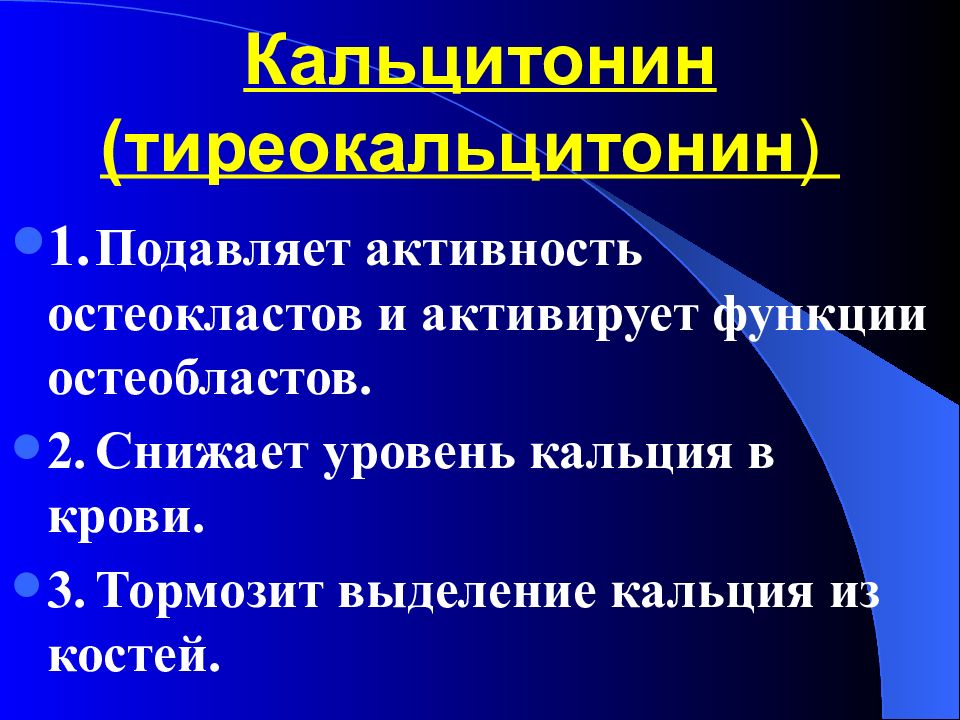 Кальцитонин (тиреокальцитонин)

1. Подавляет активность остеокластов и активирует функции остеобластов.

2. Снижает уровень кальция в крови.

3. Тормозит выделение кальция из костей.